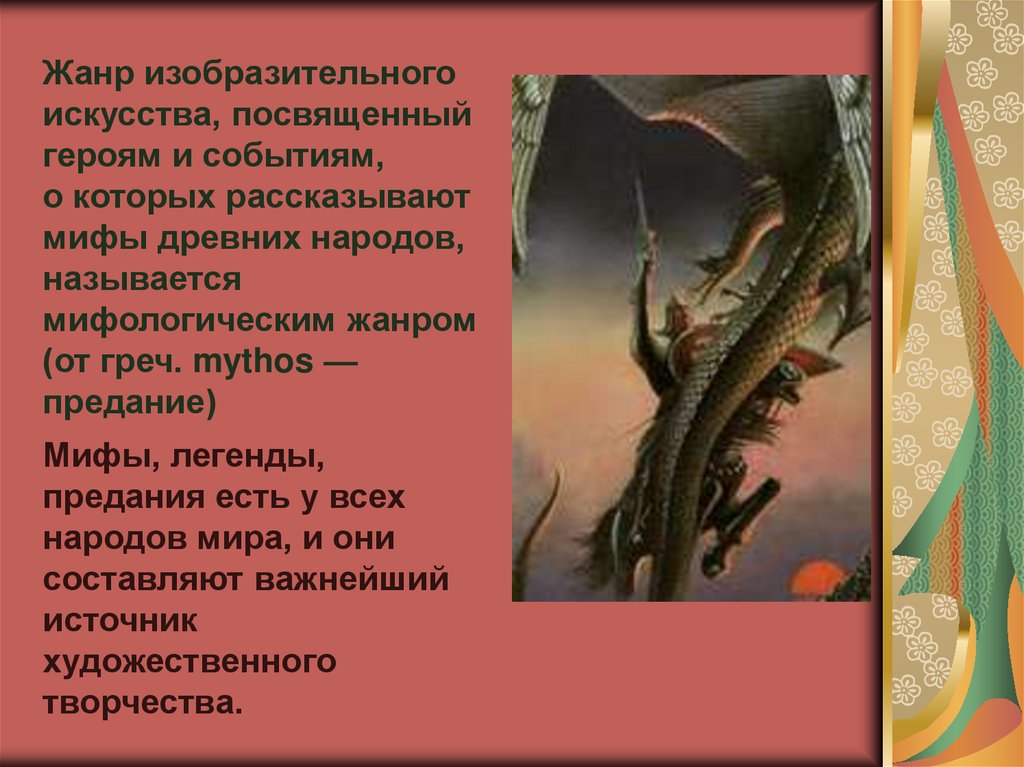 Жанр изобразительного искусства, посвященный героям и событиям, о которых рассказывают мифы древних народов, называется мифологическим жанром (от греч. mythos — предание)

Мифы, легенды, предания есть у всех народов мира, и они составляют важнейший источник художественного творчества.